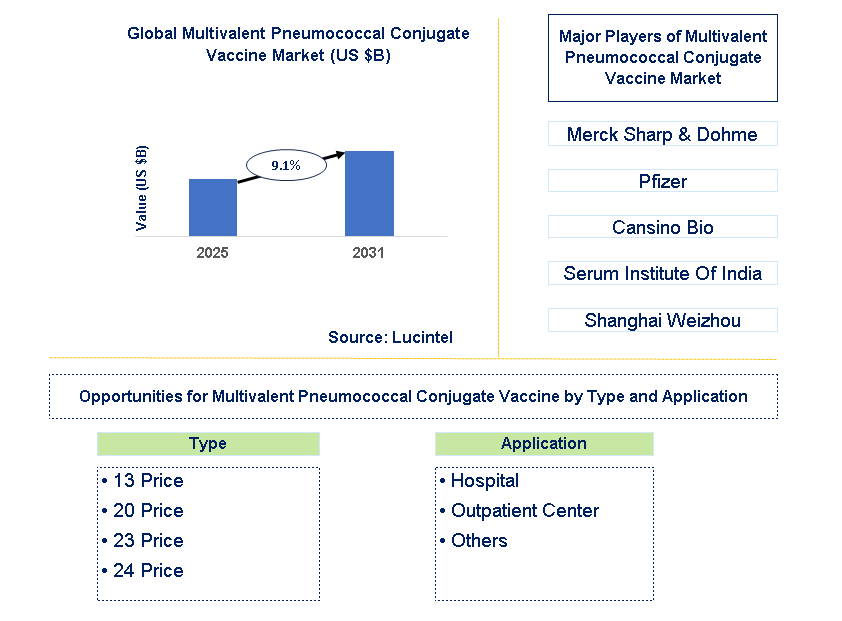 Global Multivalent Pneumococcal Conjugate Vaccine Market (US $B)

Value (US $B)

9.1%

2025

2031

Source: Lucintel

Major Players of Multivalent Pneumococcal Conjugate Vaccine Market

Merck Sharp & Dohme

Pfizer

Cansino Bio

Serum Institute Of India

Shanghai Weizhou

Opportunities for Multivalent Pneumococcal Conjugate Vaccine by Type and Application

Type

• 13 Price
• 20 Price
• 23 Price
• 24 Price

Application

• Hospital
• Outpatient Center
• Others